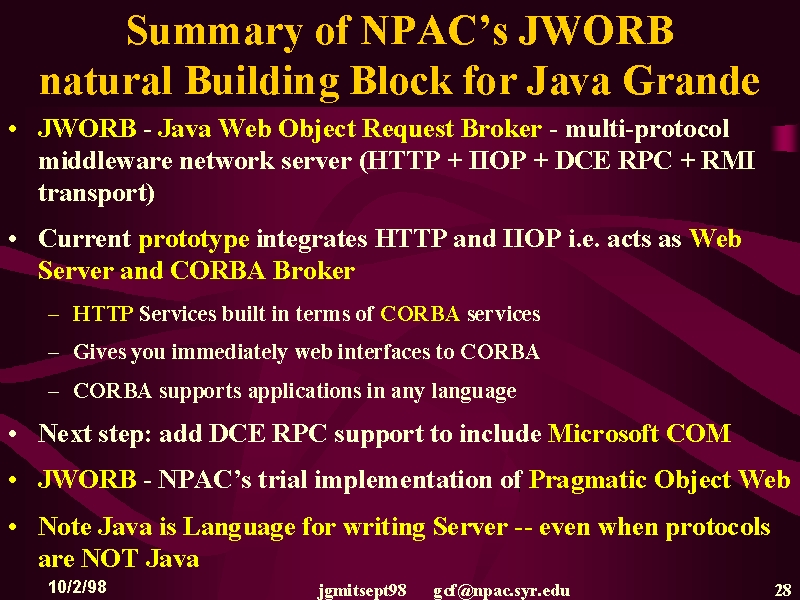 Summary of NPAC's JWORB natural Building Block for Java Grande

• JWORB - Java Web Object Request Broker - multi-protocol middleware network server (HTTP + IIOP + DCE RPC + RMI transport)

• Current prototype integrates HTTP and IIOP i.e. acts as Web Server and CORBA Broker

– HTTP Services built in terms of CORBA services

– Gives you immediately web interfaces to CORBA

– CORBA supports applications in any language

• Next step: add DCE RPC support to include Microsoft COM

• JWORB - NPAC's trial implementation of Pragmatic Object Web

• Note Java is Language for writing Server -- even when protocols are NOT Java

10/2/98 jgmitsept98 gcf@npac.syr.edu 28